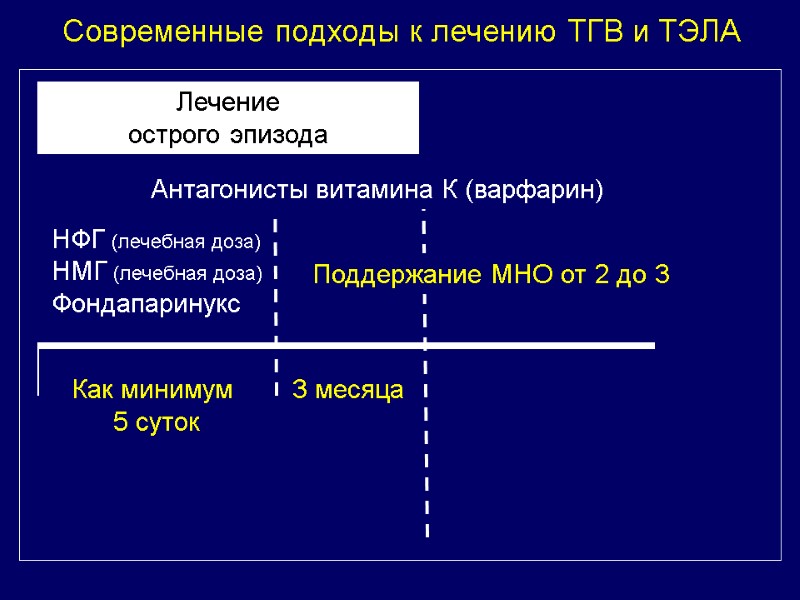 Современные подходы к лечению ТГВ и ТЭЛА

Лечение
острого эпизода

Антагонисты витамина К (варфарин)

НФГ (лечебная доза)
НМГ (лечебная доза)
Фондапаринукс

Поддержание МНО от 2 до 3

Как минимум
5 суток

3 месяца